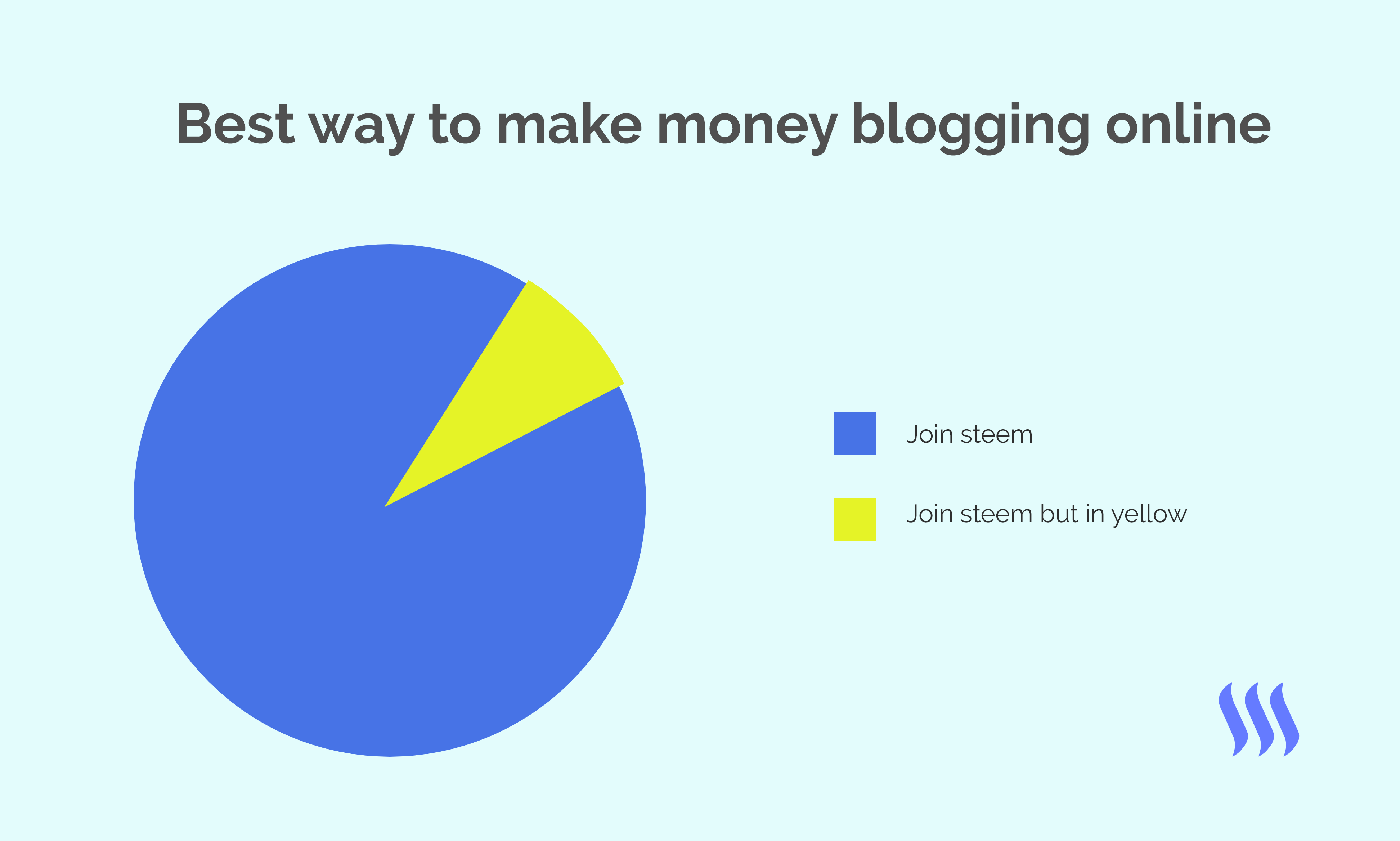 Best way to make money blogging online

Join steem

Join steem but in yellow